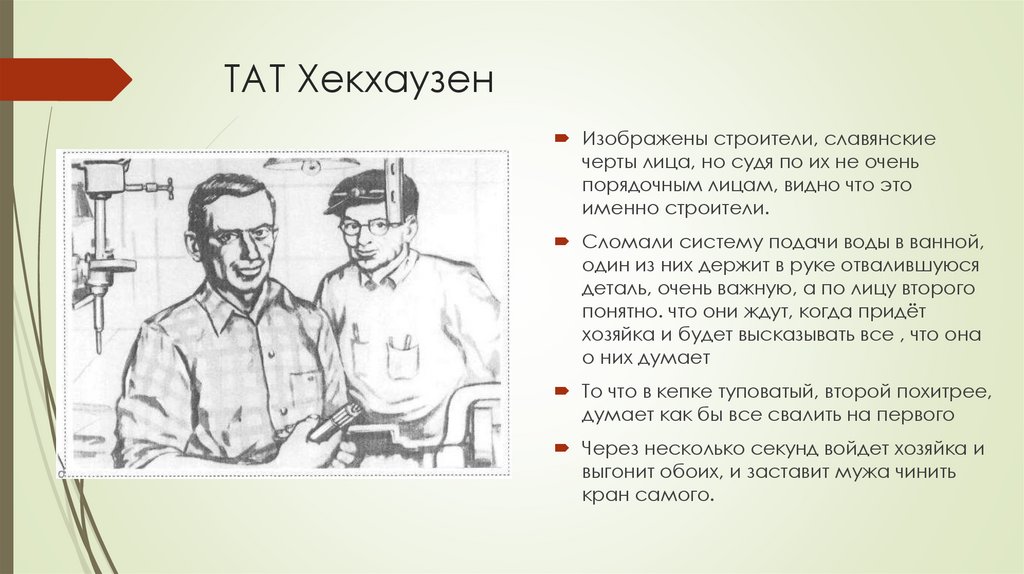 ТАТ Хекхаузен

Изображены строители, славянские черты лица, но судя по их не очень порядочным лицам, видно что это именно строители.

Сломали систему подачи воды в ванной, один из них держит в руке отвалившуюся деталь, очень важную, а по лицу второго понятно. что они ждут, когда придёт хозяйка и будет высказывать все , что она о них думает

То что в кепке туповатый, второй похитрее, думает как бы все свалить на первого

Через несколько секунд войдет хозяйка и выгонит обоих, и заставит мужа чинить кран самого.